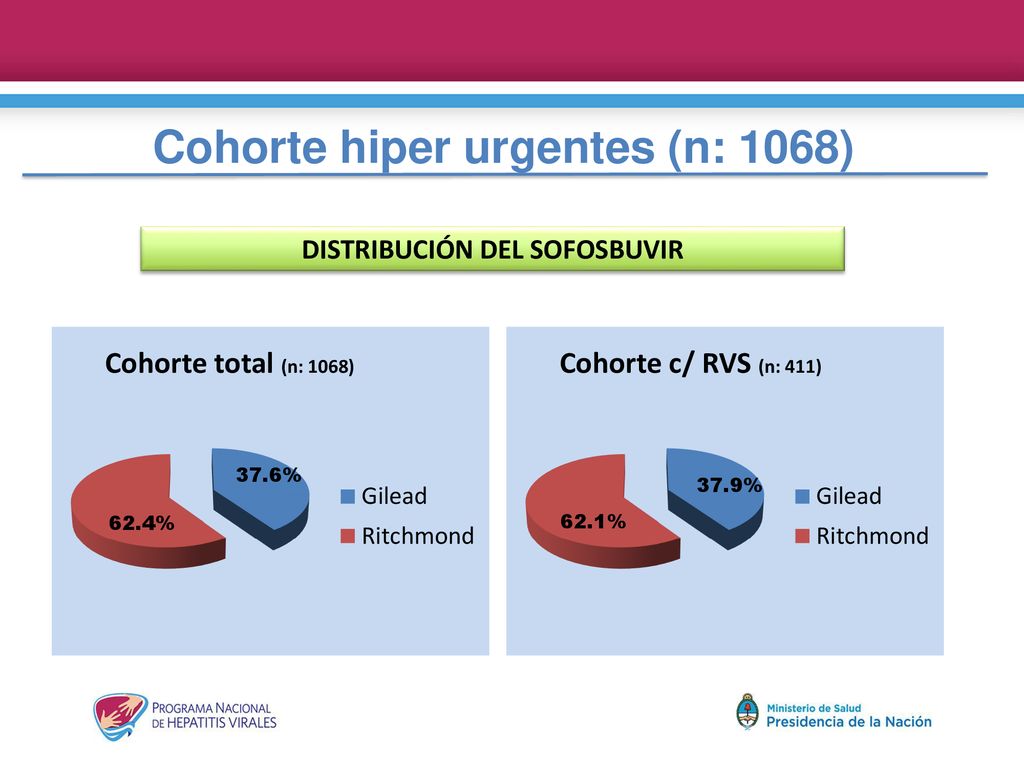 Cohorte hiper urgentes (n: 1068)

DISTRIBUCIÓN DEL SOFOSBUVIR

Cohorte total (n: 1068)

37.6%

62.4%

Gilead
Ritchmond

Cohorte c/ RVS (n: 411)

37.9%

62.1%

Gilead
Ritchmond

PROGRAMA NACIONAL DE HEPATITIS VIRALES

Ministerio de Salud
Presidencia de la Nación